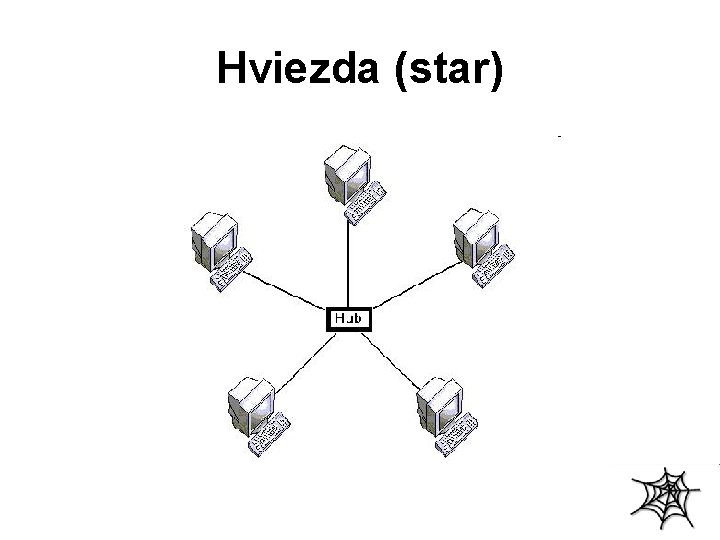 Hviezda (star)

Hub